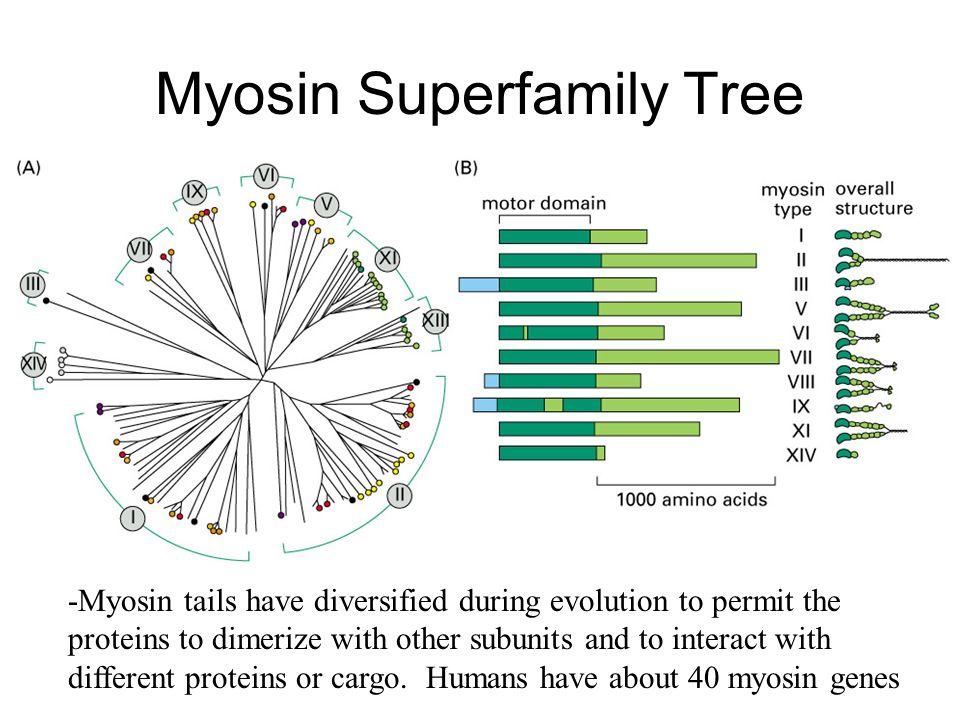 Myosin Superfamily Tree

(A)

VI
IX
V
VII
XI
III
XIII
XIV
I
II

(B)

motor domain

myosin type

overall structure

I
II
III
V
VI
VII
VIII
IX
XI
XIV

1000 amino acids

-Myosin tails have diversified during evolution to permit the proteins to dimerize with other subunits and to interact with different proteins or cargo. Humans have about 40 myosin genes